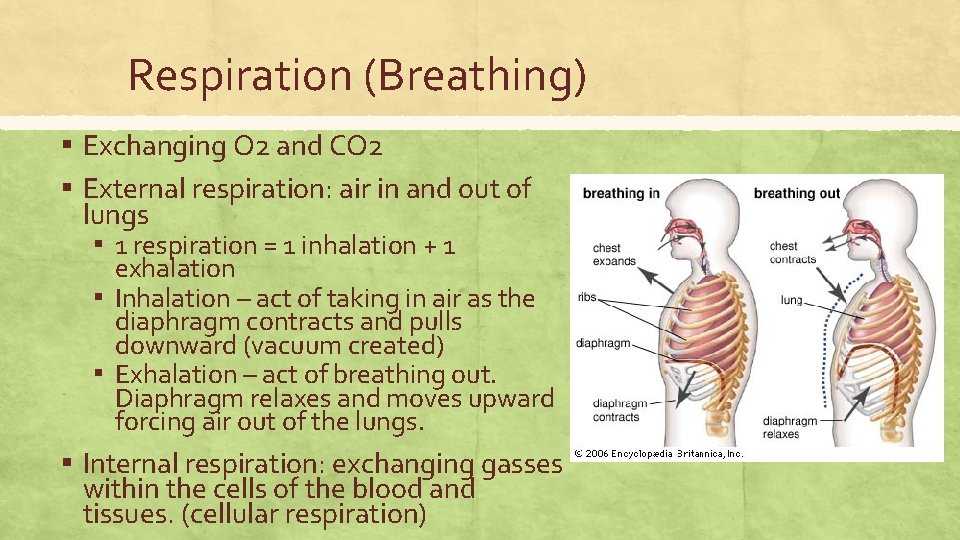 Respiration (Breathing)

▪ Exchanging O2 and CO2

▪ External respiration: air in and out of lungs

▪ 1 respiration = 1 inhalation + 1 exhalation

▪ Inhalation – act of taking in air as the diaphragm contracts and pulls downward (vacuum created)

▪ Exhalation – act of breathing out. Diaphragm relaxes and moves upward forcing air out of the lungs.

▪ Internal respiration: exchanging gasses within the cells of the blood and tissues. (cellular respiration)

breathing in

chest expands

ribs

diaphragm

diaphragm contracts

breathing out

chest contracts

lung

diaphragm relaxes

© 2006 Encyclopædia Britannica, Inc.